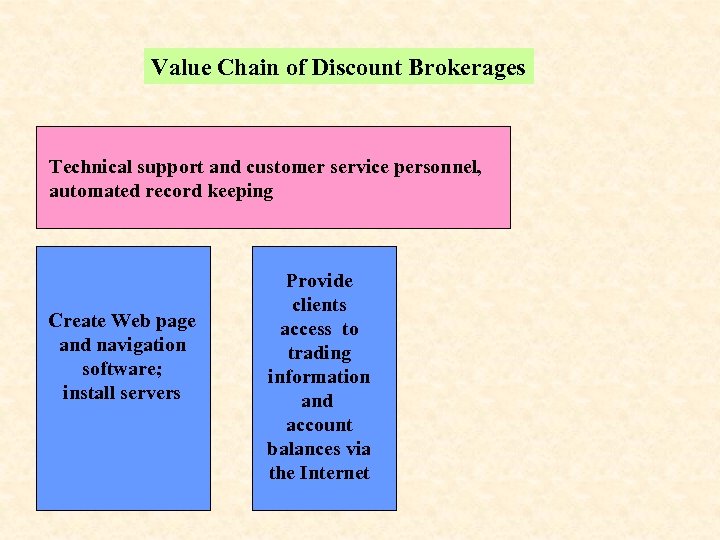 Value Chain of Discount Brokerages

Technical support and customer service personnel, automated record keeping

Create Web page and navigation software; install servers

Provide clients access to trading information and account balances via the Internet